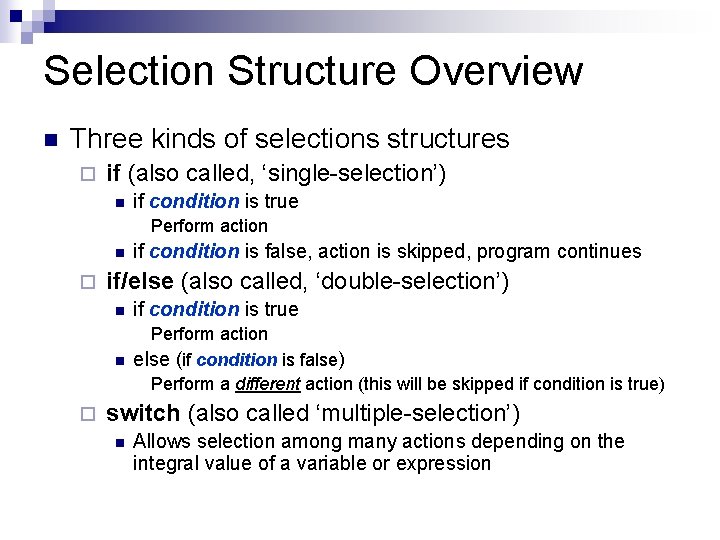 Selection Structure Overview

Three kinds of selections structures

if (also called, ‘single-selection’)

if condition is true
Perform action

if condition is false, action is skipped, program continues

if/else (also called, ‘double-selection’)

if condition is true
Perform action

else (if condition is false)
Perform a different action (this will be skipped if condition is true)

switch (also called ‘multiple-selection’)

Allows selection among many actions depending on the integral value of a variable or expression